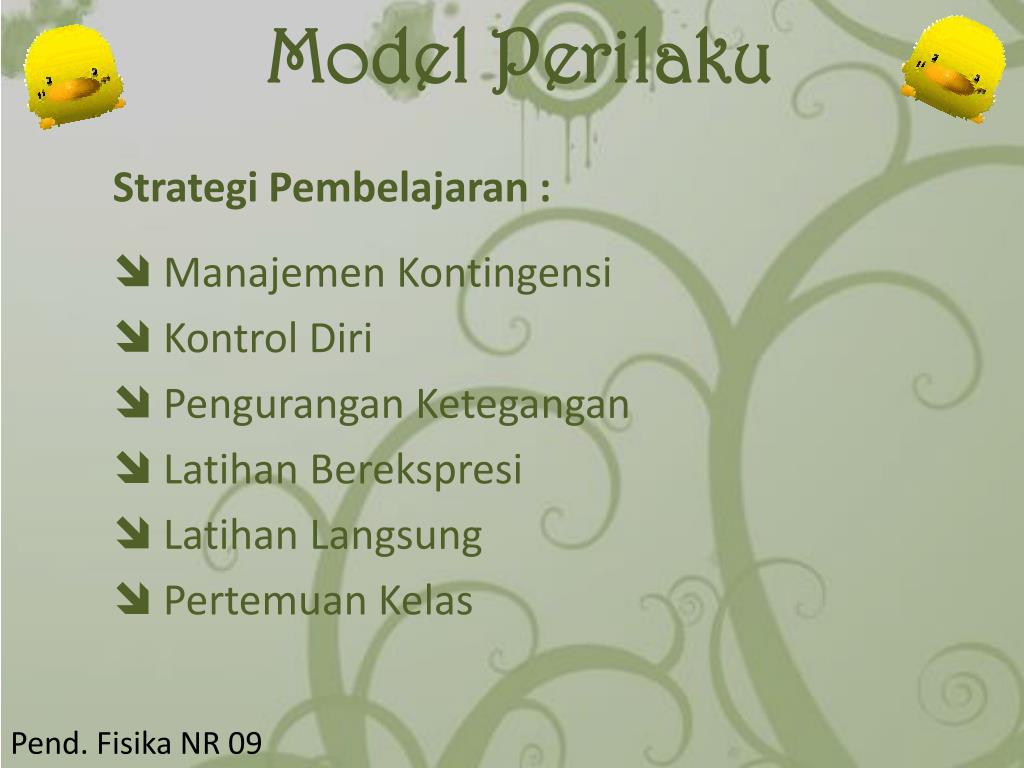 Model Perilaku

Strategi Pembelajaran :

Manajemen Kontingensi
Kontrol Diri
Pengurangan Ketegangan
Latihan Berekspresi
Latihan Langsung
Pertemuan Kelas

Pend. Fisika NR 09